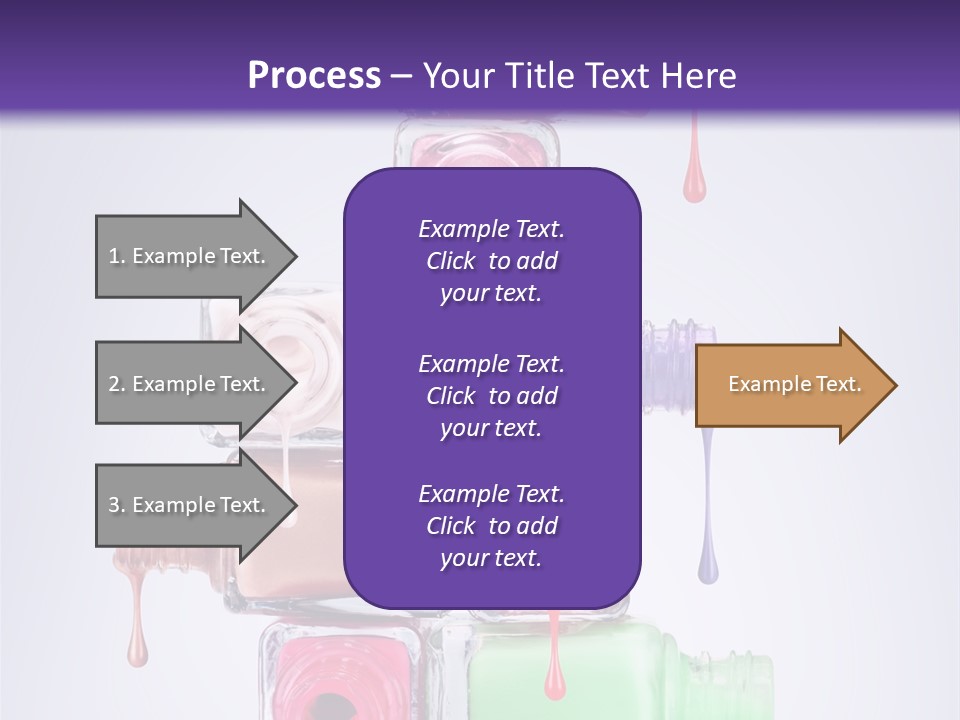 Process – Your Title Text Here

1. Example Text.

2. Example Text.

3. Example Text.

Example Text. Click to add your text.

Example Text. Click to add your text.

Example Text. Click to add your text.

Example Text.